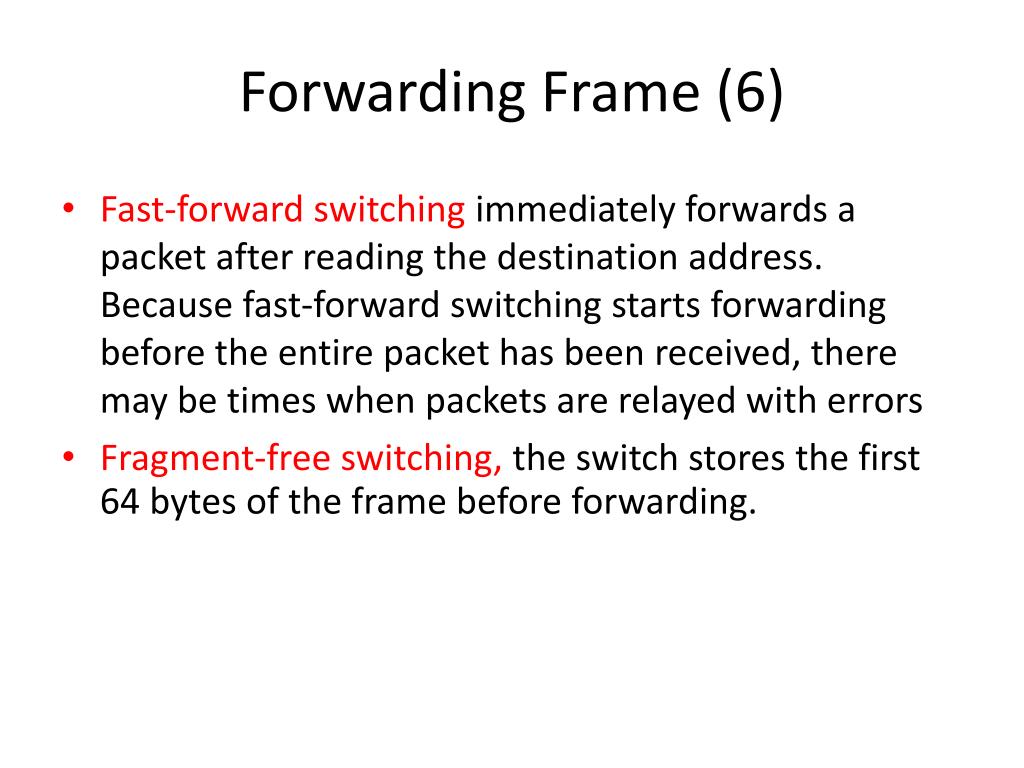 Forwarding Frame (6)

• Fast-forward switching immediately forwards a packet after reading the destination address. Because fast-forward switching starts forwarding before the entire packet has been received, there may be times when packets are relayed with errors

• Fragment-free switching, the switch stores the first 64 bytes of the frame before forwarding.